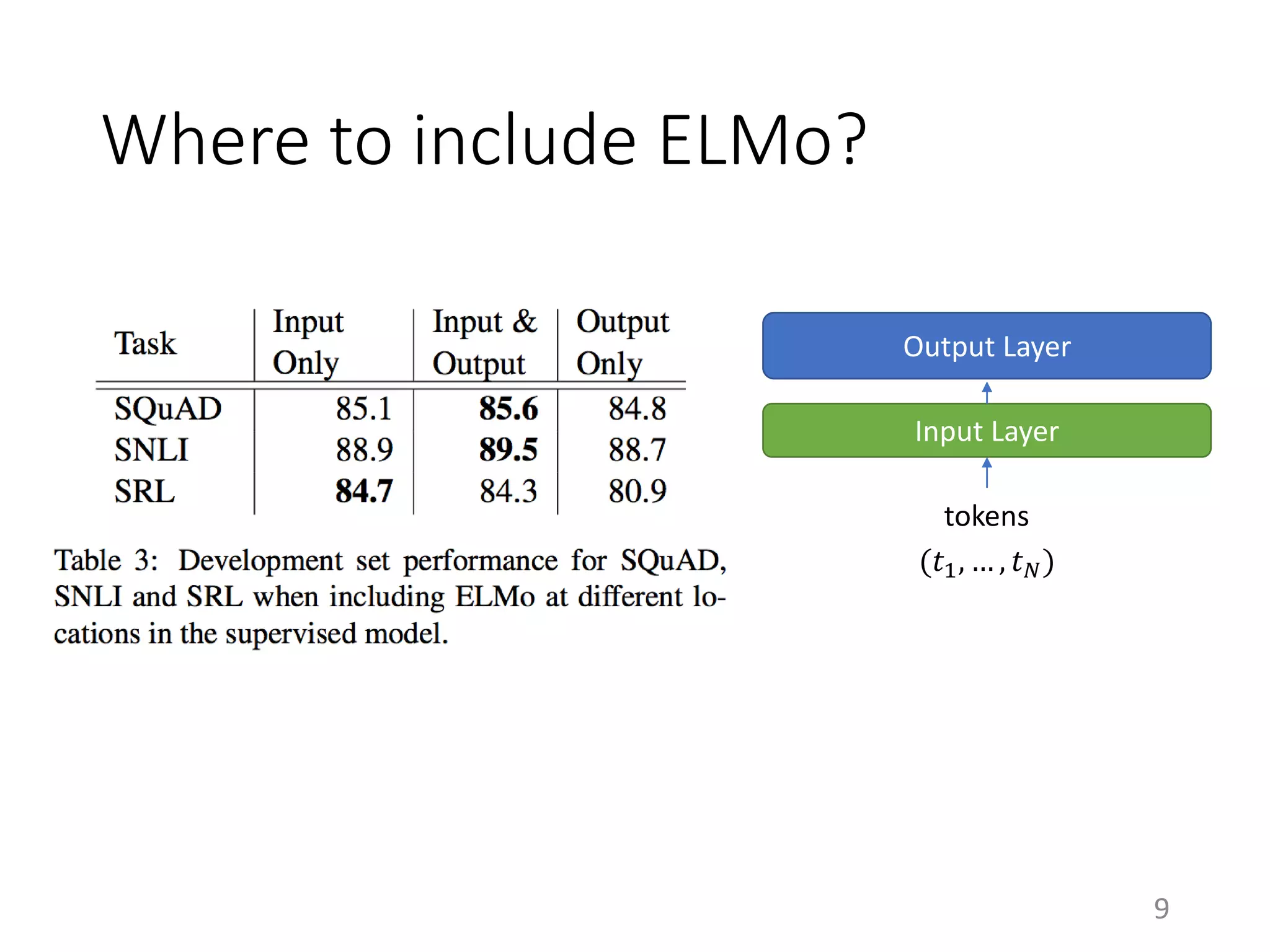 Where to include ELMo?

| Task | Input Only | Input & Output | Output Only |
|---|---|---|---|
| SQuAD | 85.1 | **85.6** | 84.8 |
| SNLI | 88.9 | **89.5** | 88.7 |
| SRL | **84.7** | 84.3 | 80.9 |

Table 3: Development set performance for SQuAD, SNLI and SRL when including ELMo at different locations in the supervised model.

Output Layer

Input Layer

tokens

$(t_1, \ldots, t_N)$

9